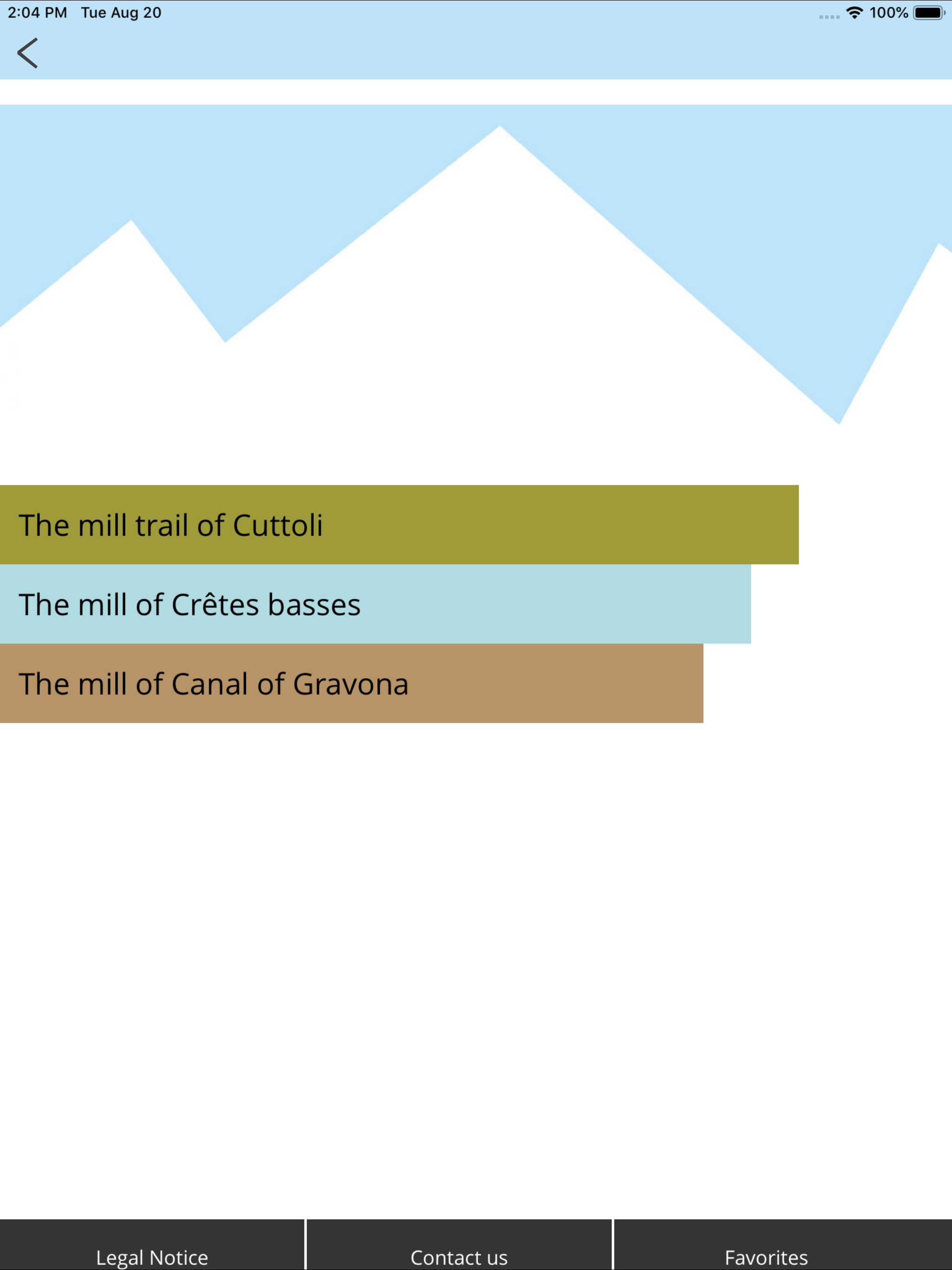 2:04 PM Tue Aug 20

100%

The mill trail of Cuttoli

The mill of Crêtes basses

The mill of Canal of Gravona

Legal Notice

Contact us

Favorites